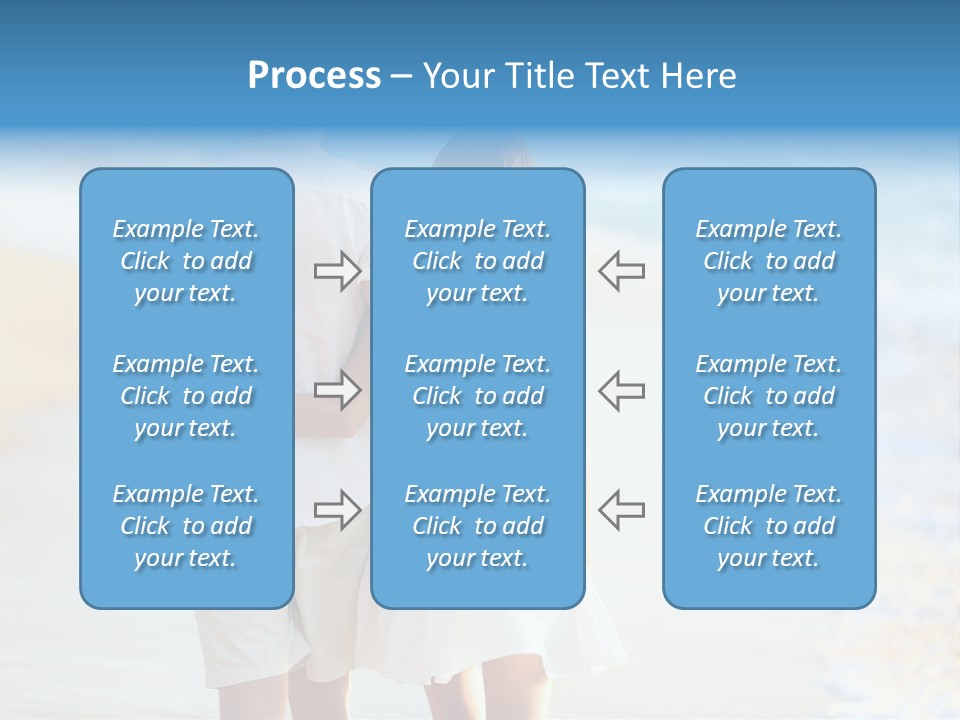 Process – Your Title Text Here

Example Text. Click to add your text.

Example Text. Click to add your text.

Example Text. Click to add your text.

Example Text. Click to add your text.

Example Text. Click to add your text.

Example Text. Click to add your text.

Example Text. Click to add your text.

Example Text. Click to add your text.

Example Text. Click to add your text.